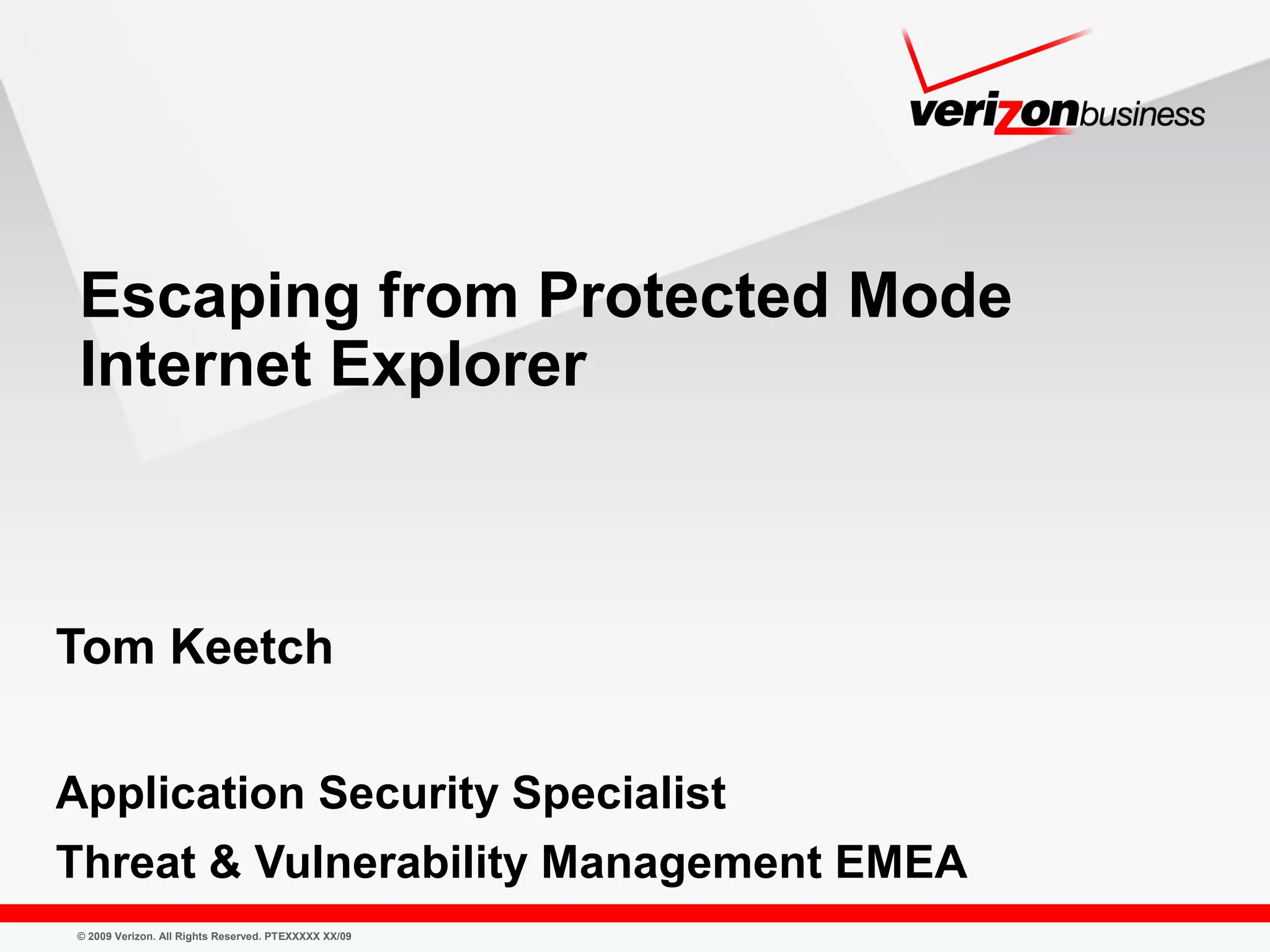 verizonbusiness

Escaping from Protected Mode Internet Explorer

Tom Keetch

Application Security Specialist

Threat & Vulnerability Management EMEA

© 2009 Verizon. All Rights Reserved. PTEXXXXX XX/09